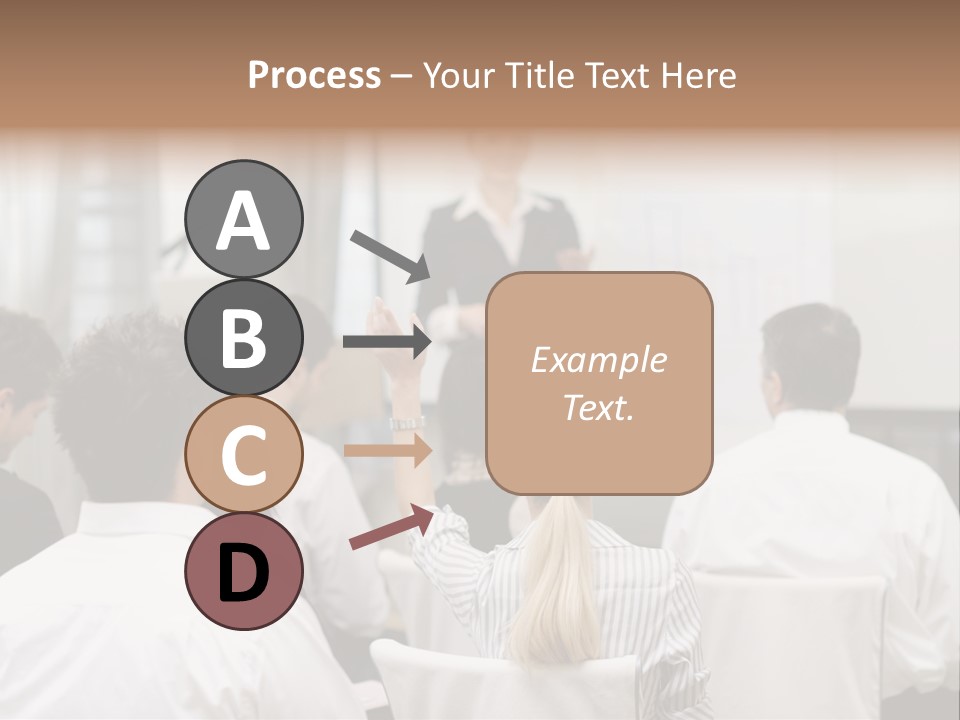 Process – Your Title Text Here

A

B

C

D

Example Text.